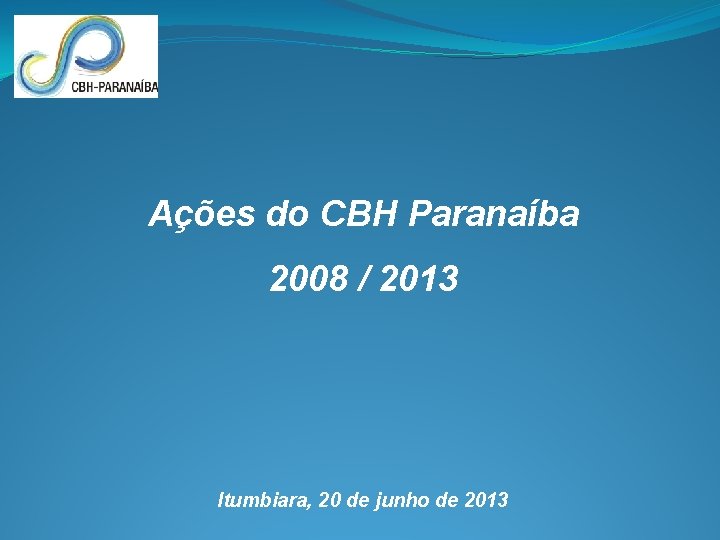 CBH-PARANAÍBA

Ações do CBH Paranaíba

2008 / 2013

Itumbiara, 20 de junho de 2013